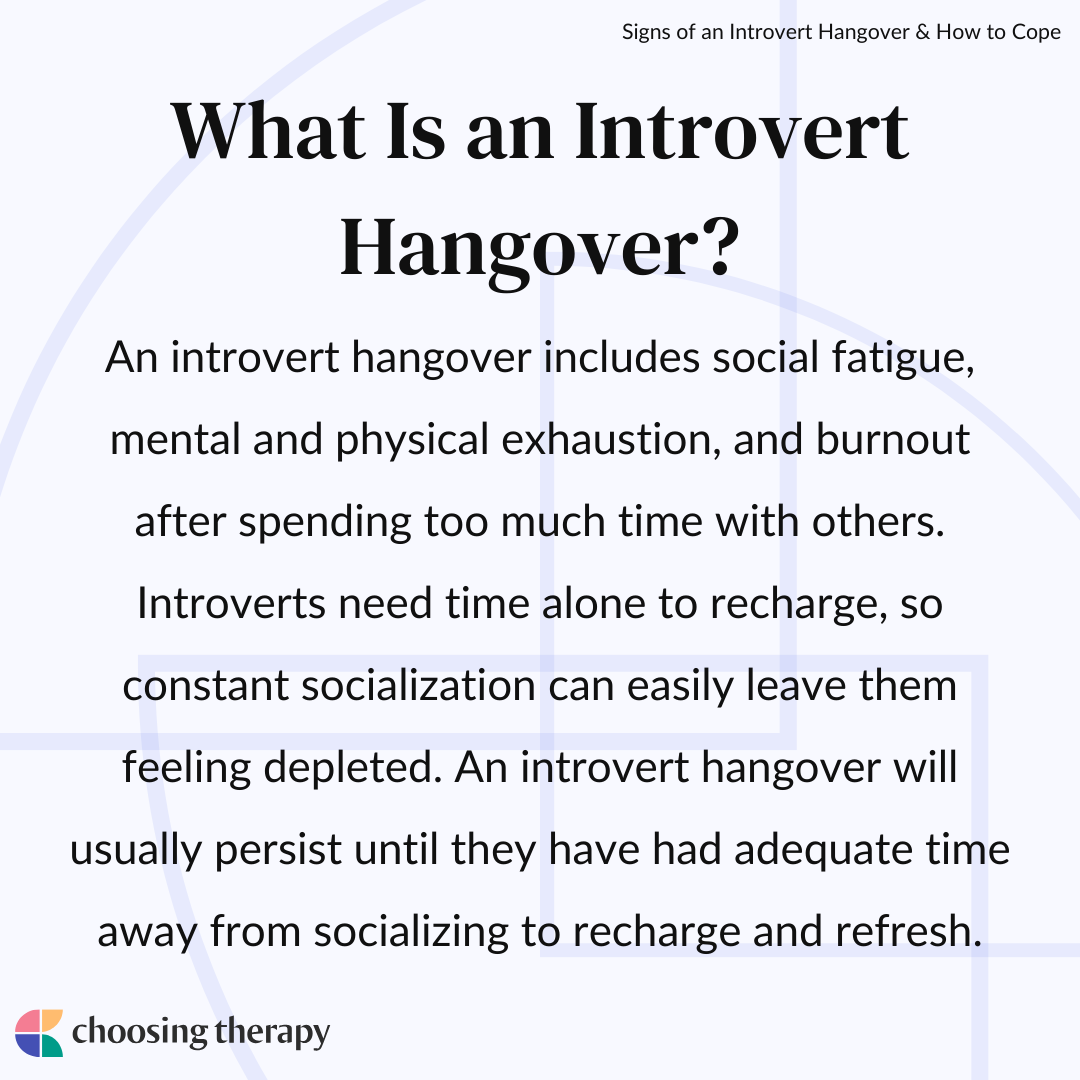 Signs of an Introvert Hangover & How to Cope

What Is an Introvert Hangover?

An introvert hangover includes social fatigue, mental and physical exhaustion, and burnout after spending too much time with others. Introverts need time alone to recharge, so constant socialization can easily leave them feeling depleted. An introvert hangover will usually persist until they have had adequate time away from socializing to recharge and refresh.

choosing therapy